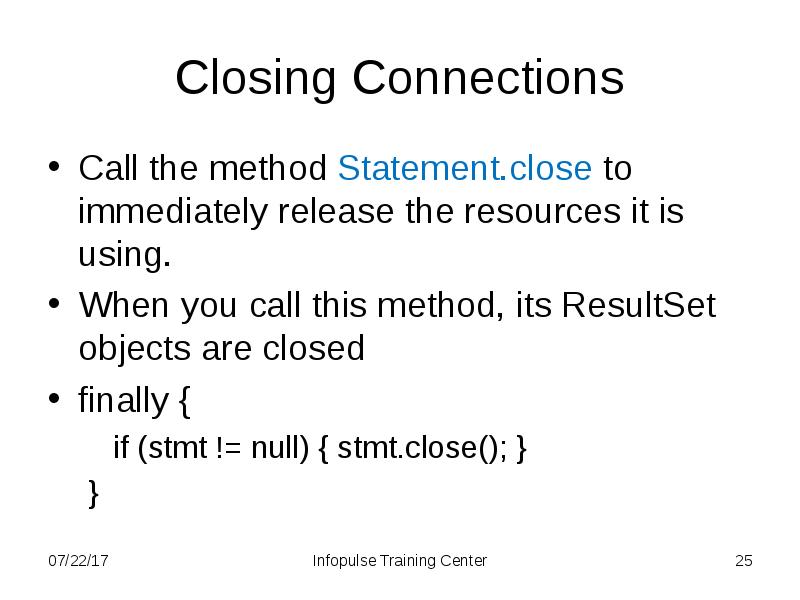 Closing Connections

• Call the method Statement.close to immediately release the resources it is using.

• When you call this method, its ResultSet objects are closed

• finally {
if (stmt != null) { stmt.close(); }
}

07/22/17

Infopulse Training Center

25